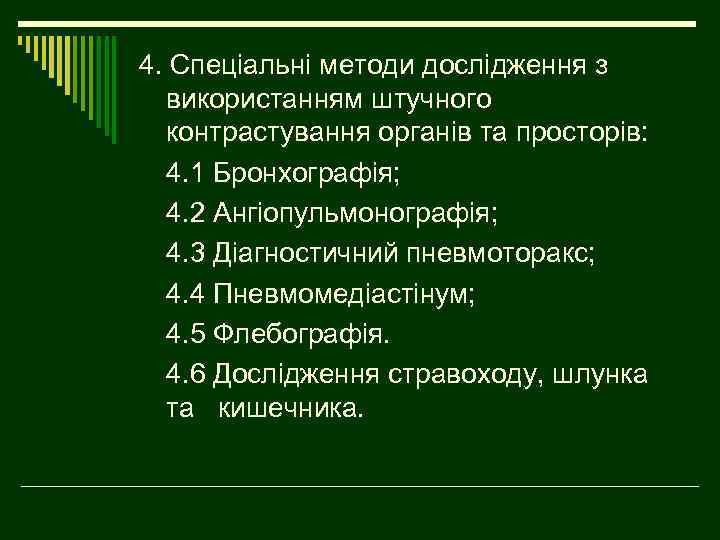 4. Спеціальні методи дослідження з використанням штучного контрастування органів та просторів:

4.1 Бронхографія;

4.2 Ангіопульмонографія;

4.3 Діагностичний пневмоторакс;

4.4 Пневмомедіастінум;

4.5 Флебографія.

4.6 Дослідження стравоходу, шлунка та кишечника.